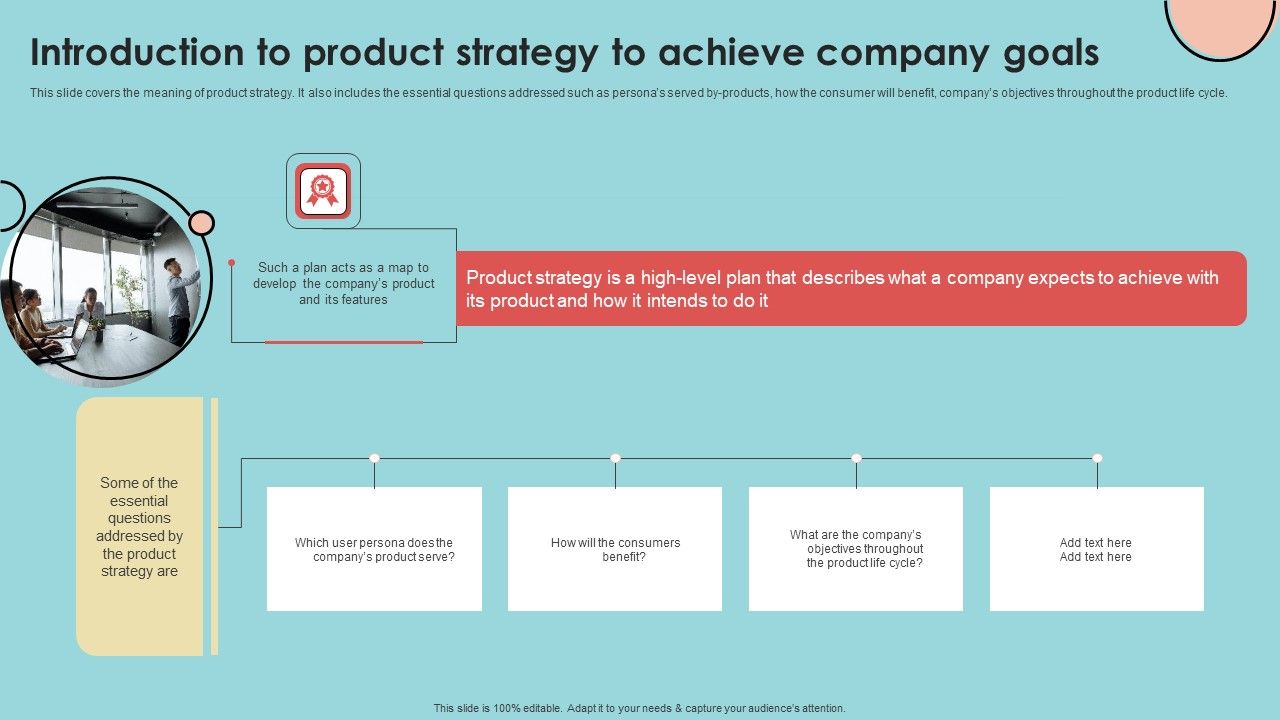 Introduction to product strategy to achieve company goals

This slide covers the meaning of product strategy. It also includes the essential questions addressed such as persona's served by-products, how the consumer will benefit, company's objectives throughout the product life cycle.

Such a plan acts as a map to develop the company's product and its features

Product strategy is a high-level plan that describes what a company expects to achieve with its product and how it intends to do it

Some of the essential questions addressed by the product strategy are

Which user persona does the company's product serve?

How will the consumers benefit?

What are the company's objectives throughout the product life cycle?

Add text here
Add text here

This slide is 100% editable. Adapt it to your needs & capture your audience's attention.